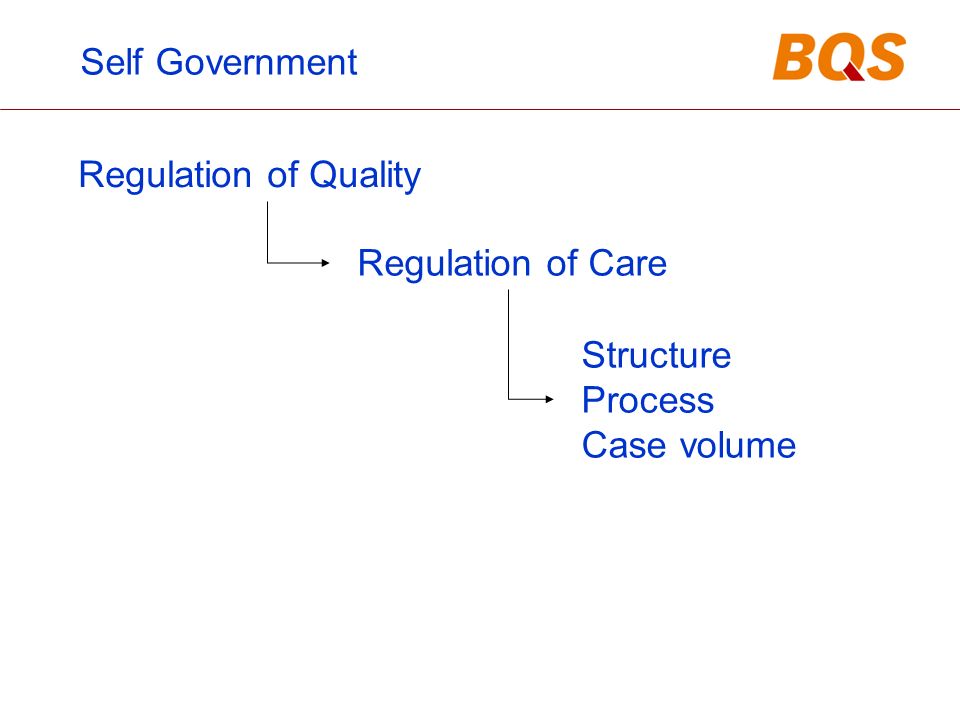 Self Government

BQS

Regulation of Quality

Regulation of Care

Structure
Process
Case volume